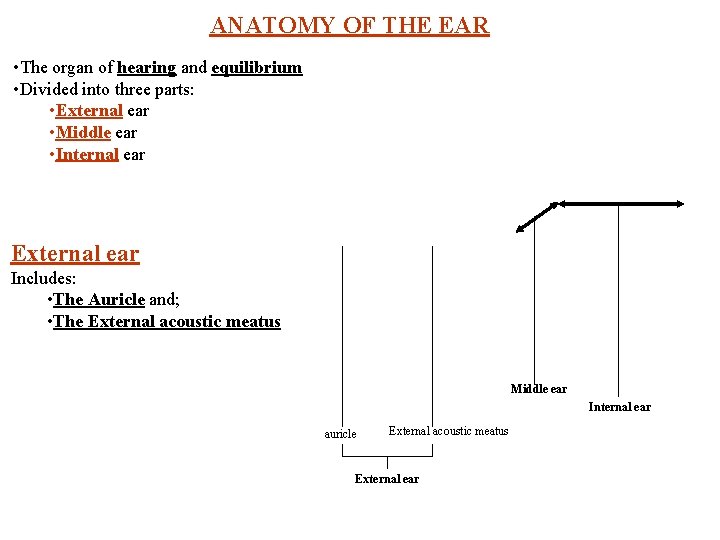 ANATOMY OF THE EAR

•The organ of hearing and equilibrium
•Divided into three parts:
•External ear
•Middle ear
•Internal ear

External ear
Includes:
•The Auricle and;
•The External acoustic meatus

Middle ear
Internal ear
auricle
External acoustic meatus
External ear